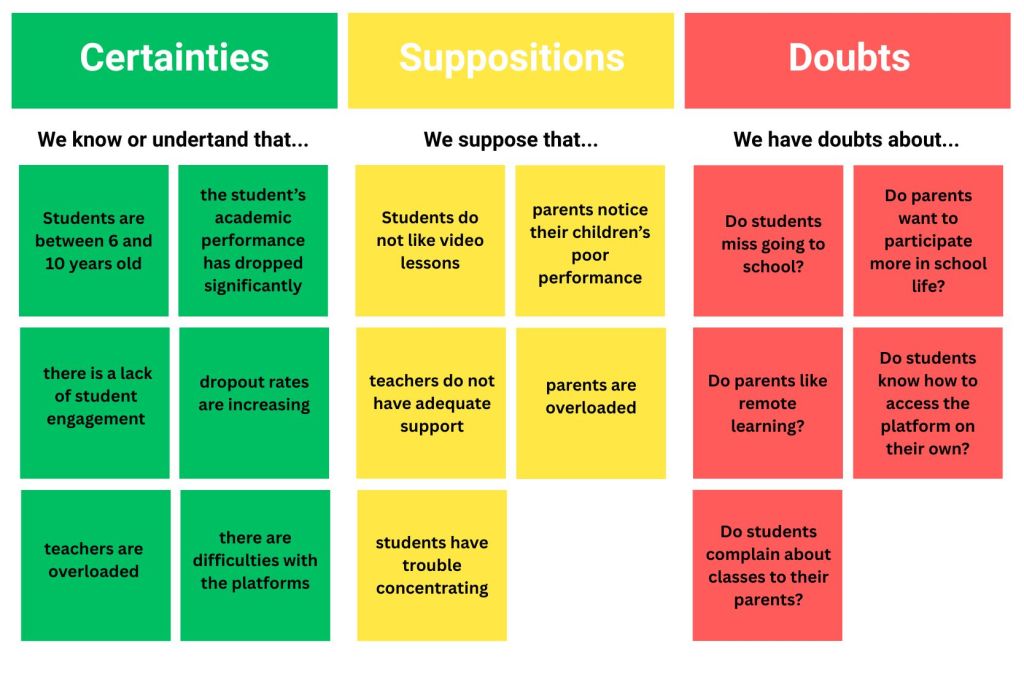 Certainties

We know or undertand that...

Students are between 6 and 10 years old

the student's academic performance has dropped significantly

there is a lack of student engagement

dropout rates are increasing

teachers are overloaded

there are difficulties with the platforms

Suppositions

We suppose that...

Students do not like video lessons

parents notice their children's poor performance

teachers do not have adequate support

parents are overloaded

students have trouble concentrating

Doubts

We have doubts about...

Do students miss going to school?

Do parents want to participate more in school life?

Do parents like remote learning?

Do students know how to access the platform on their own?

Do students complain about classes to their parents?